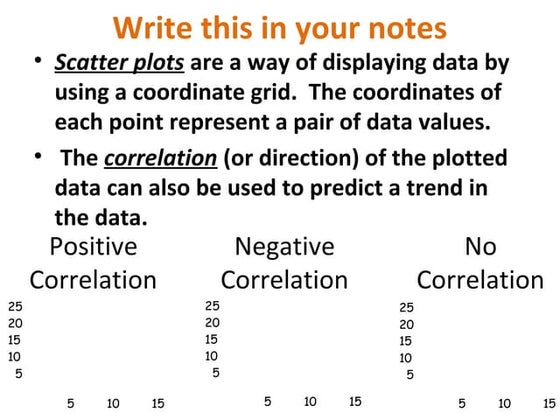 Write this in your notes

• Scatter plots are a way of displaying data by using a coordinate grid. The coordinates of each point represent a pair of data values.

• The correlation (or direction) of the plotted data can also be used to predict a trend in the data.

Positive Correlation

25
20
15
10
5

5 10 15

Negative Correlation

25
20
15
10
5

5 10 15

No Correlation

25
20
15
10
5

5 10 15